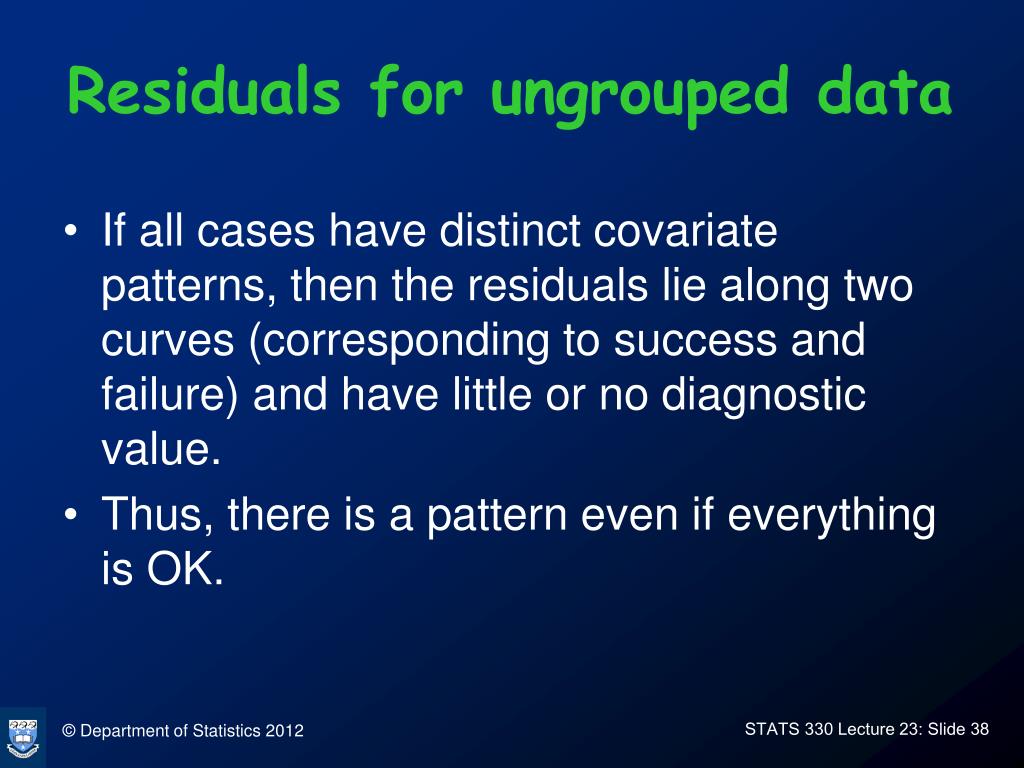 Residuals for ungrouped data

• If all cases have distinct covariate patterns, then the residuals lie along two curves (corresponding to success and failure) and have little or no diagnostic value.
• Thus, there is a pattern even if everything is OK.

© Department of Statistics 2012

STATS 330 Lecture 23: Slide 38